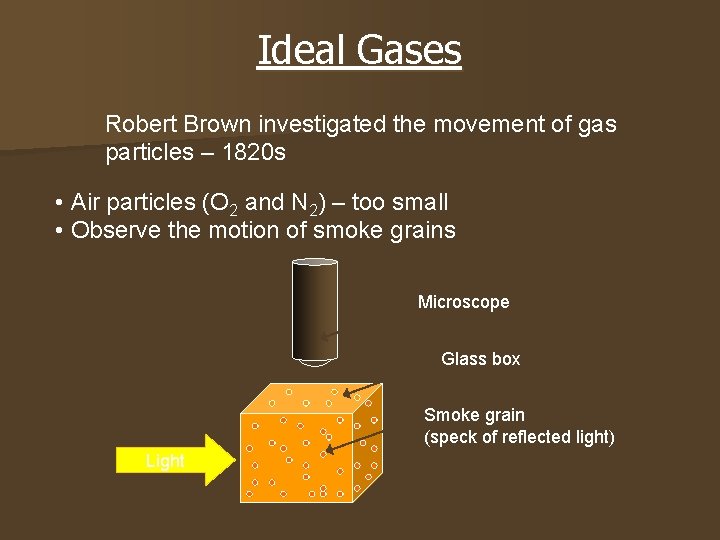 Ideal Gases

Robert Brown investigated the movement of gas particles – 1820s

• Air particles ($O_2$ and $N_2$) – too small
• Observe the motion of smoke grains

Microscope

Glass box

Smoke grain
(speck of reflected light)

Light